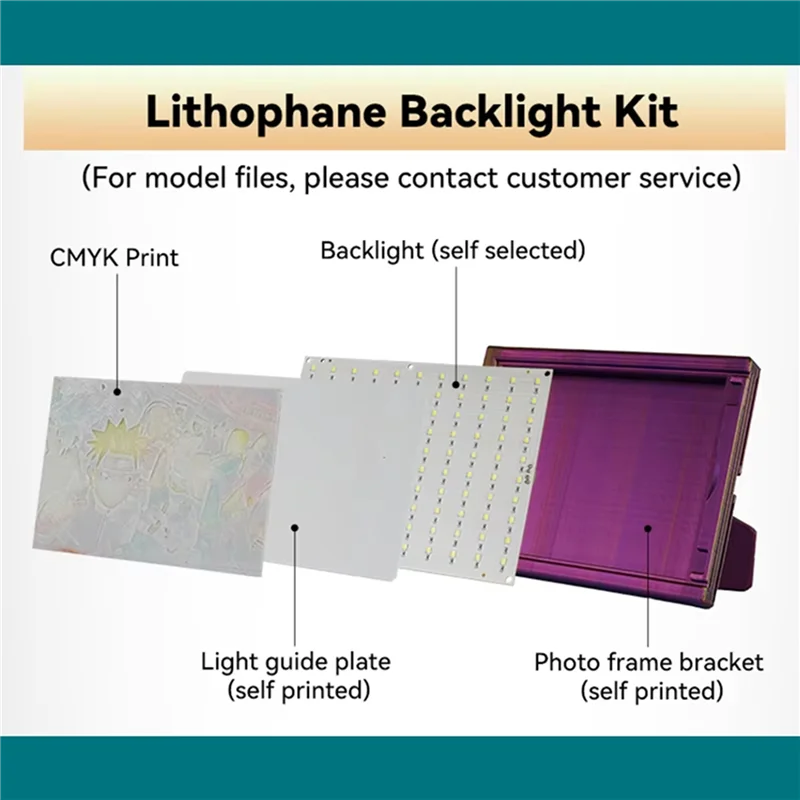 Lithophane Backlight Kit

(For model files, please contact customer service)

CMYK Print

Backlight (self selected)

Light guide plate
(self printed)

Photo frame bracket
(self printed)